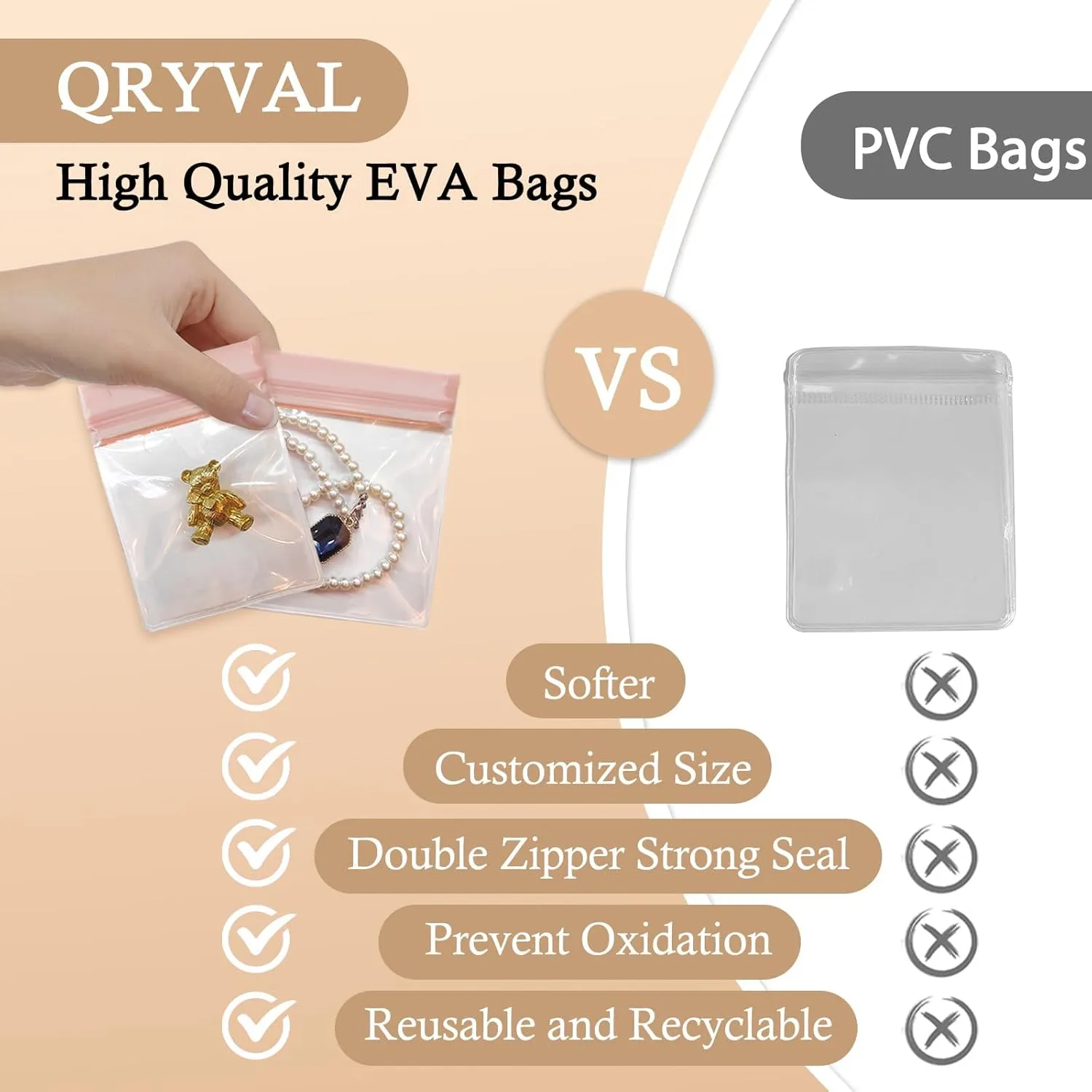 QRYVAL
High Quality EVA Bags

PVC Bags

VS

Softer
Customized Size
Double Zipper Strong Seal
Prevent Oxidation
Reusable and Recyclable